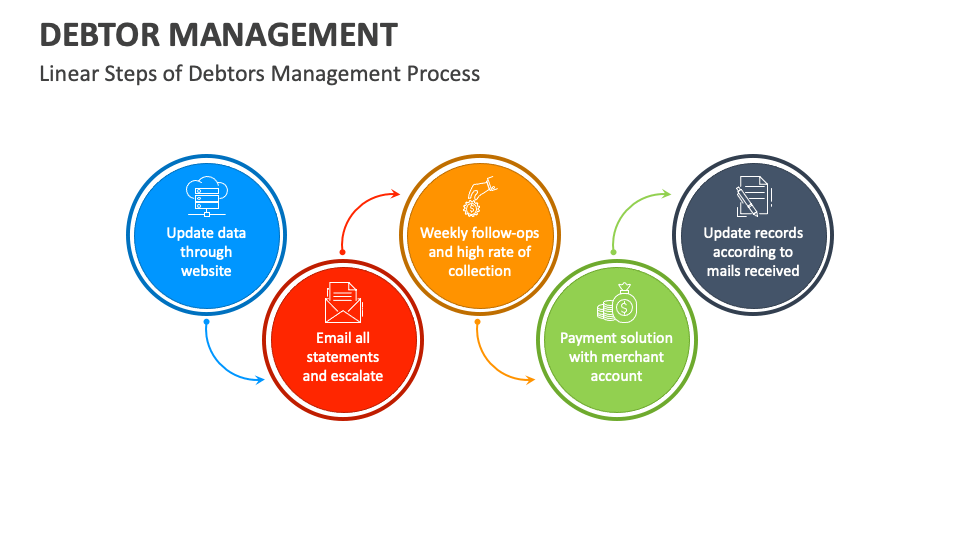 DEBTOR MANAGEMENT

Linear Steps of Debtors Management Process

Update data through website

Email all statements and escalate

Weekly follow-ops and high rate of collection

Payment solution with merchant account

Update records according to mails received